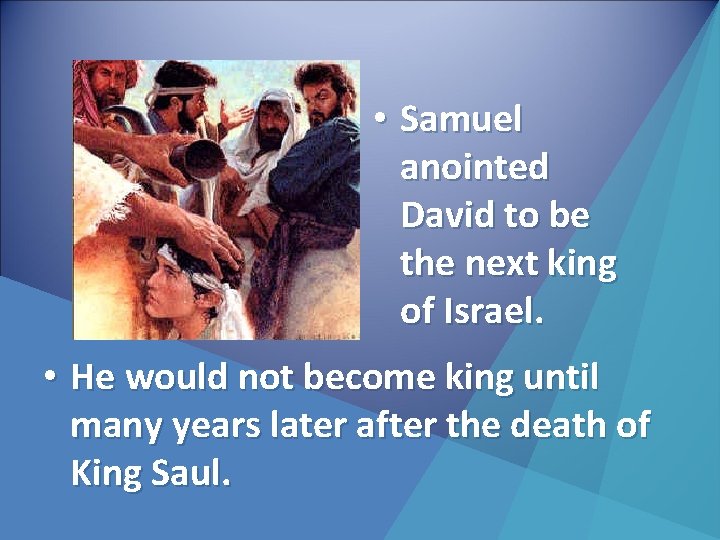 • Samuel anointed David to be the next king of Israel.

• He would not become king until many years later after the death of King Saul.